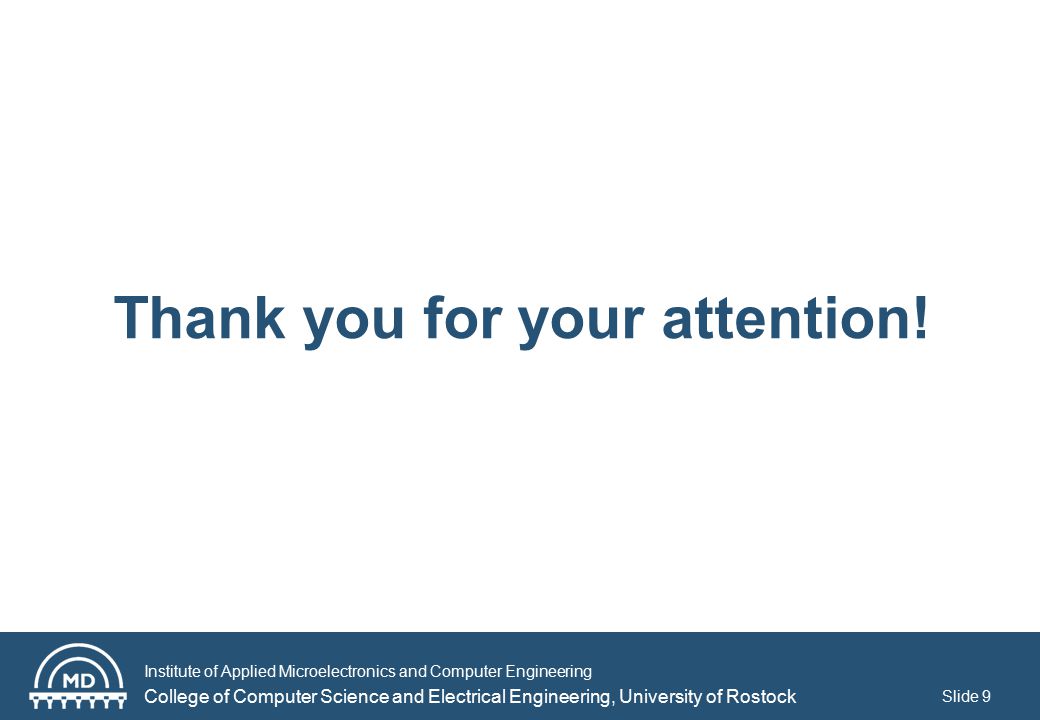 Thank you for your attention!

MD

Institute of Applied Microelectronics and Computer Engineering
College of Computer Science and Electrical Engineering, University of Rostock

Slide 9